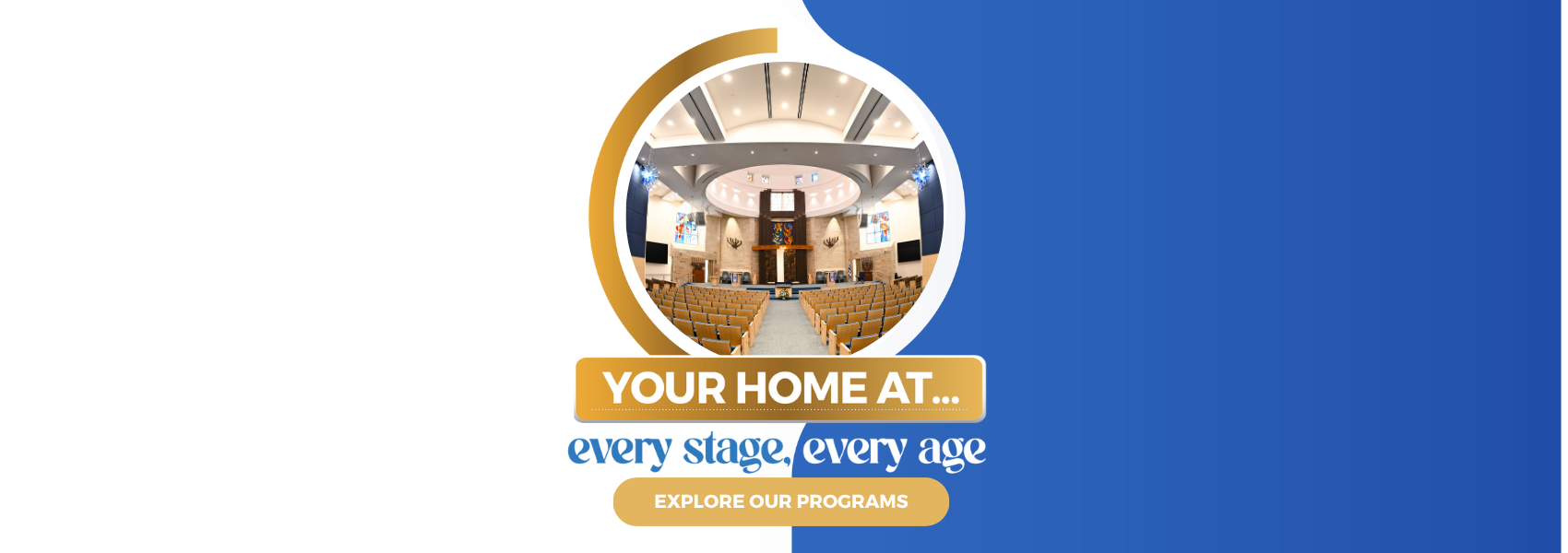 YOUR HOME AT...

every stage, every age

EXPLORE OUR PROGRAMS